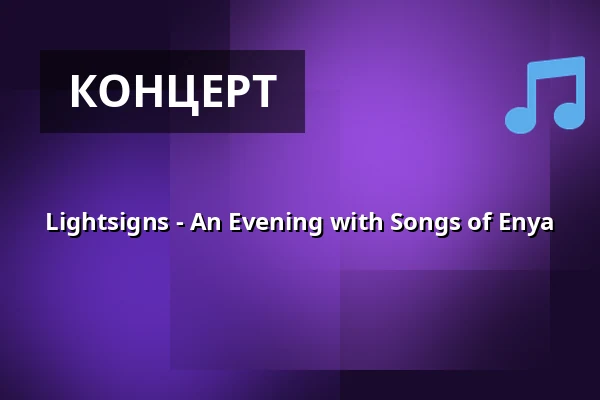 КОНЦЕРТ

Lightsigns - An Evening with Songs of Enya